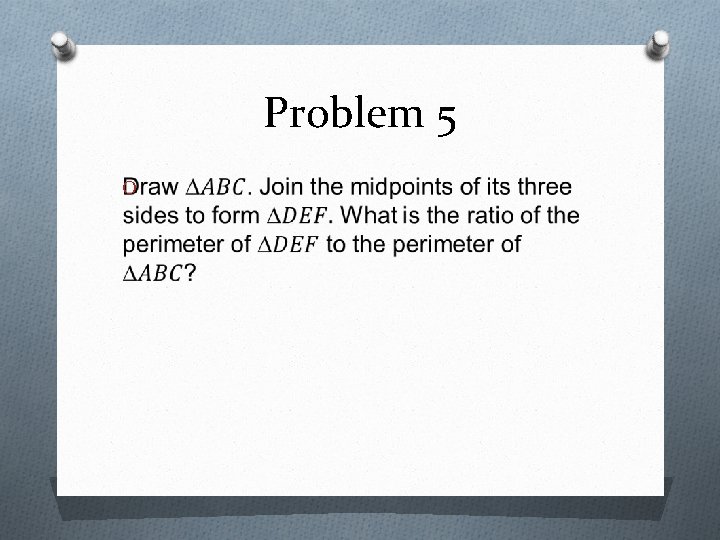 Problem 5

Draw $\Delta ABC$. Join the midpoints of its three sides to form $\Delta DEF$. What is the ratio of the perimeter of $\Delta DEF$ to the perimeter of $\Delta ABC$?